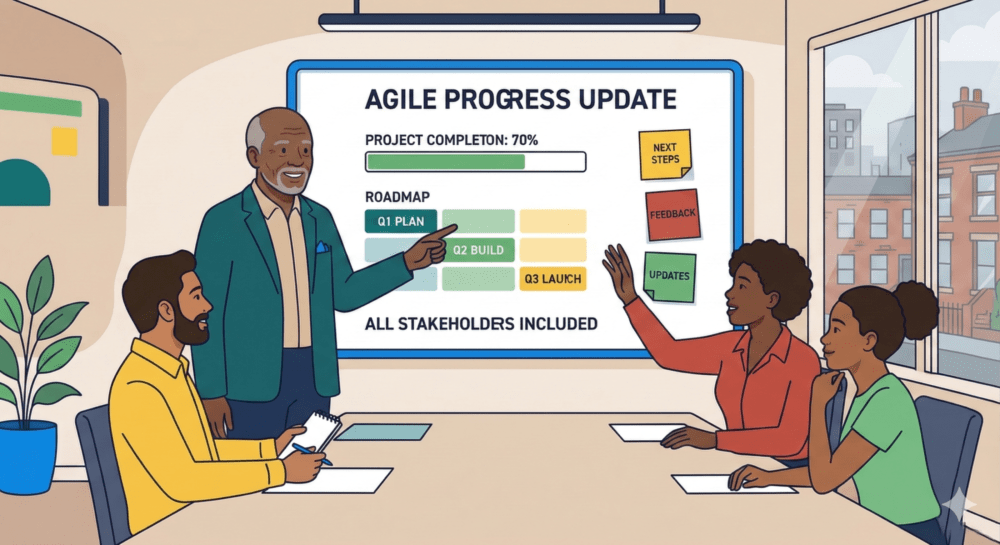 AGILE PROGRESS UPDATE

PROJECT COMPLETON: 70%

ROADMAP

Q1 PLAN

Q2 BUILD

Q3 LAUCH

ALL STAKEHOLDERS INCLUDED

NEXT STEPS

FEEDBACK

UPDATES